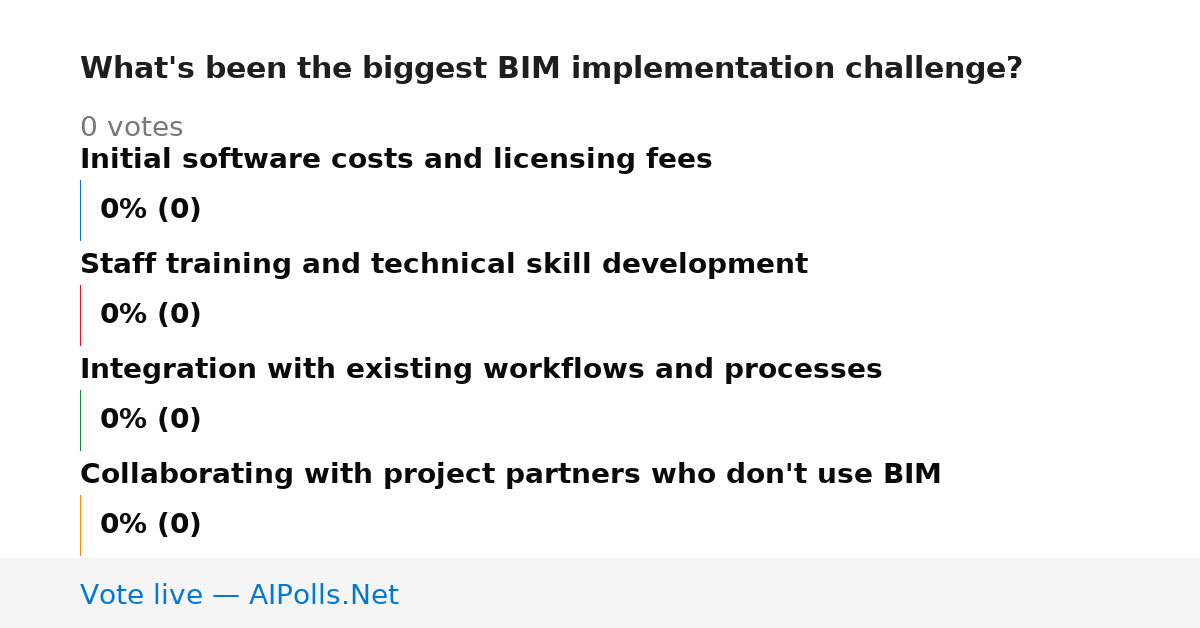 What's been the biggest BIM implementation challenge?

0 votes

Initial software costs and licensing fees

0% (0)

Staff training and technical skill development

0% (0)

Integration with existing workflows and processes

0% (0)

Collaborating with project partners who don't use BIM

0% (0)

Vote live — AIPolls.Net